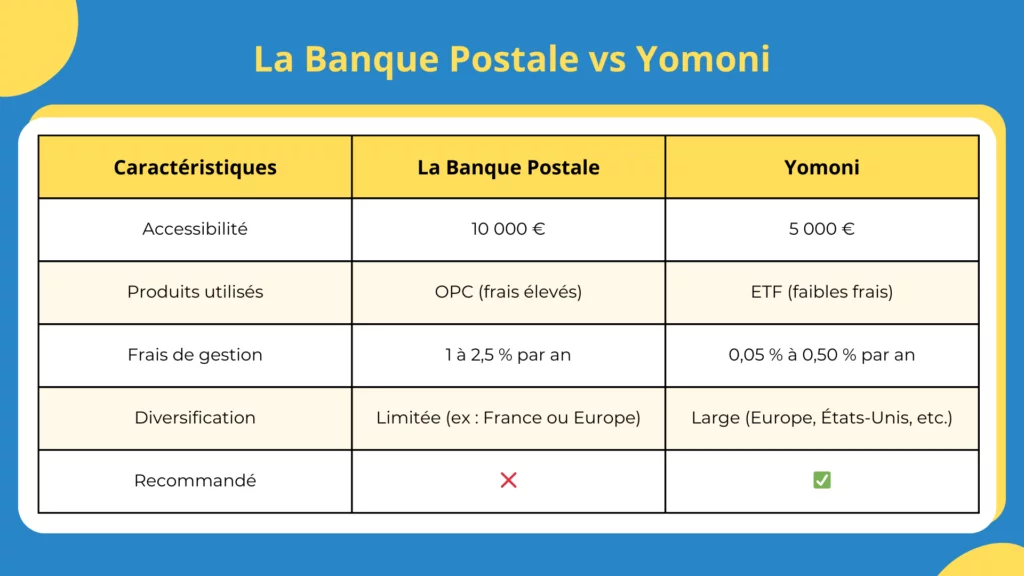 La Banque Postale vs Yomoni

| Caractéristiques | La Banque Postale | Yomoni |
|---|---|---|
| Accessibilité | 10 000 € | 5 000 € |
| Produits utilisés | OPC (frais élevés) | ETF (faibles frais) |
| Frais de gestion | 1 à 2,5 % par an | 0,05 % à 0,50 % par an |
| Diversification | Limitée (ex : France ou Europe) | Large (Europe, États-Unis, etc.) |
| Recommandé | ❌ | ✅ |